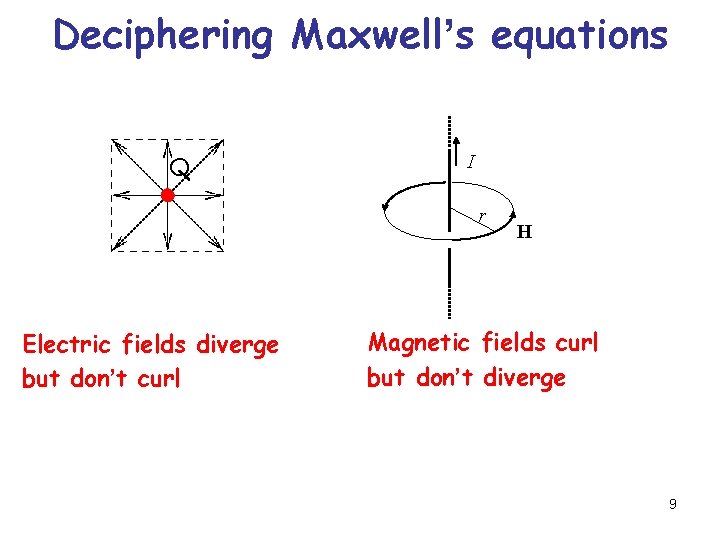 Deciphering Maxwell's equations

Q

$I$

$r$

H

Electric fields diverge but don't curl

Magnetic fields curl but don't diverge

9